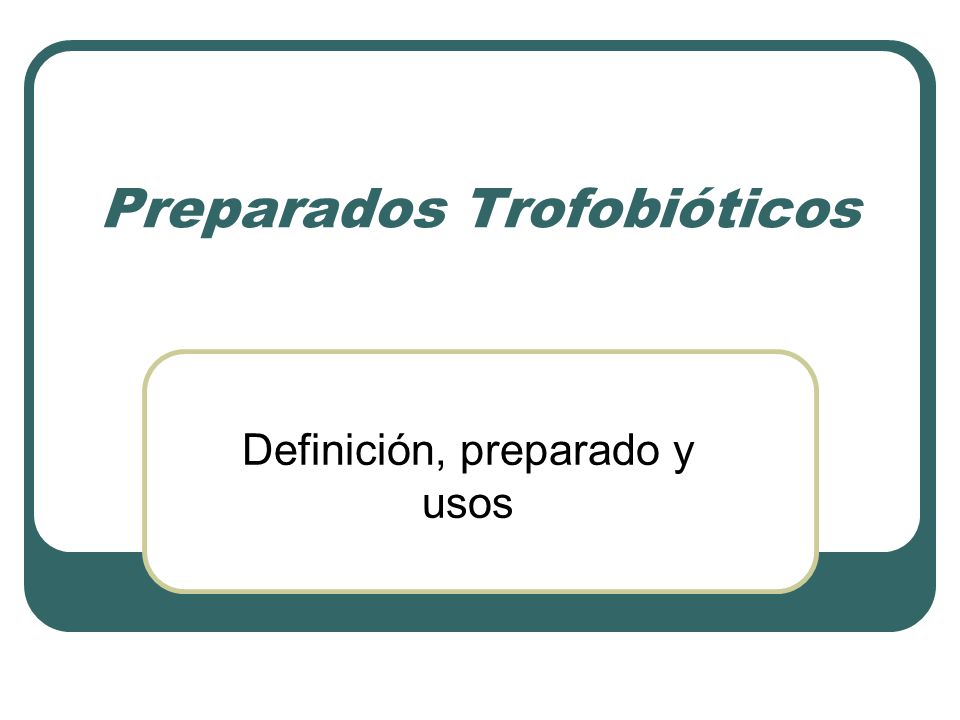 Preparados Trofobióticos

Definición, preparado y usos